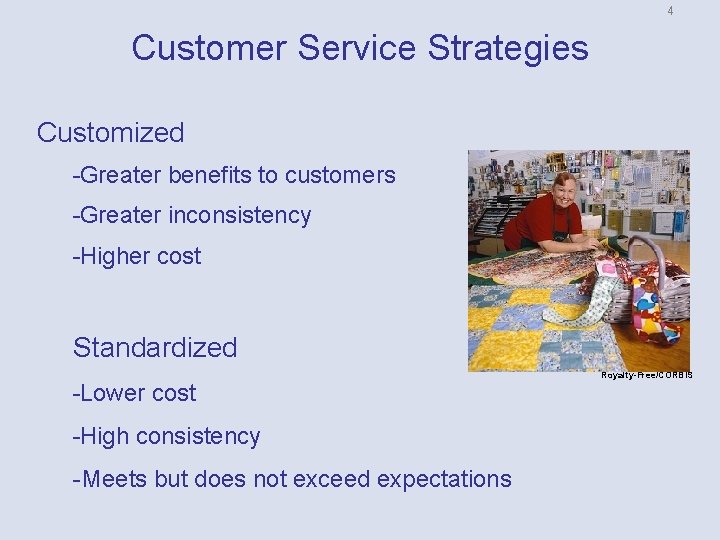 4

Customer Service Strategies

Customized

-Greater benefits to customers

-Greater inconsistency

-Higher cost

Royalty-Free/CORBIS

Standardized

-Lower cost

-High consistency

-Meets but does not exceed expectations